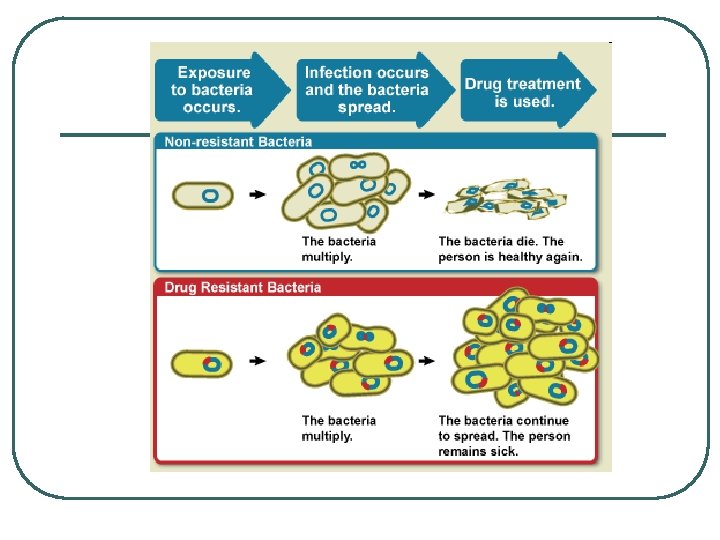 Exposure to bacteria occurs.

Infection occurs and the bacteria spread.

Drug treatment is used.

Non-resistant Bacteria

The bacteria multiply.

The bacteria die. The person is healthy again.

Drug Resistant Bacteria

The bacteria multiply.

The bacteria continue to spread. The person remains sick.